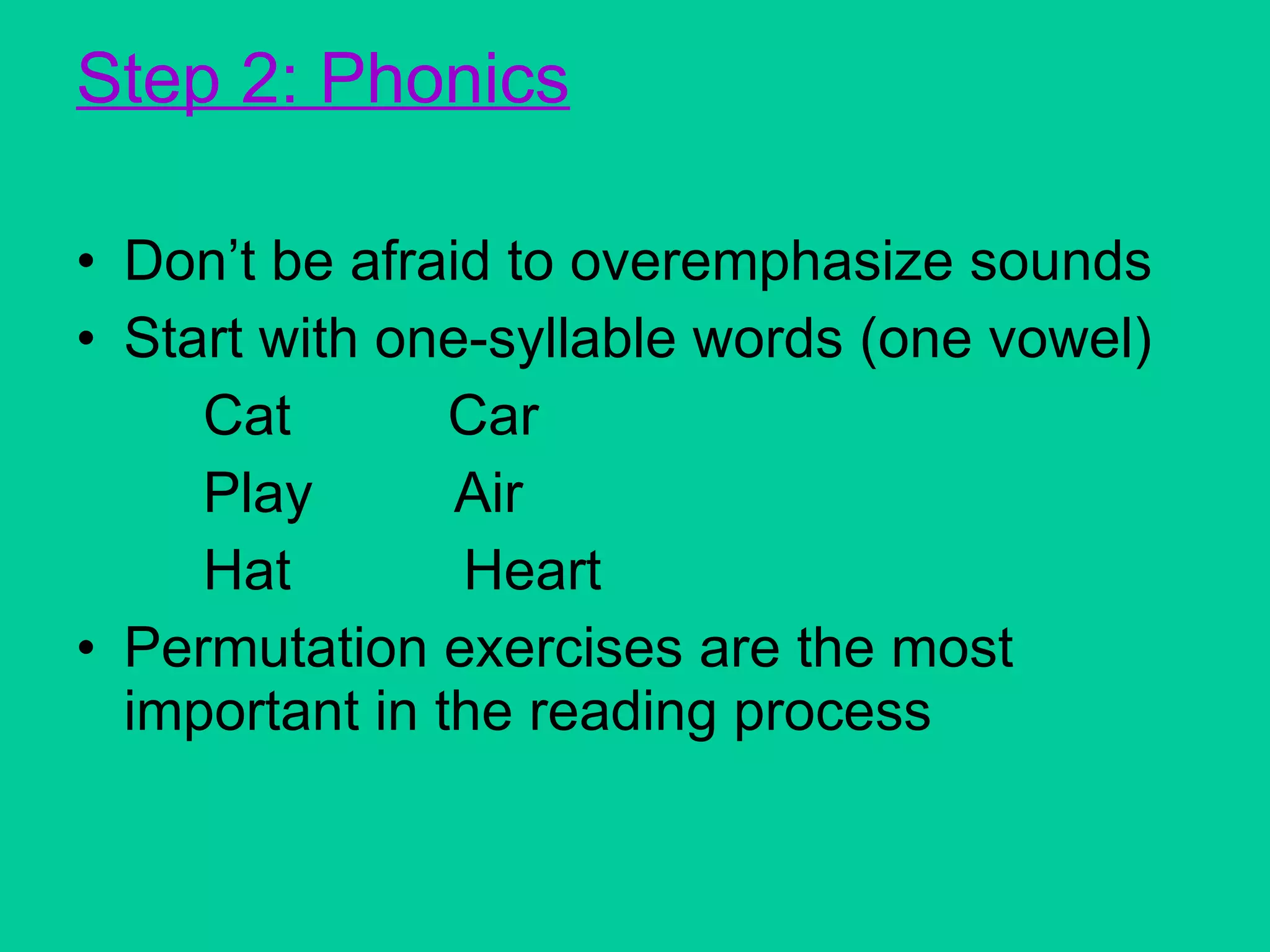 Step 2: Phonics

• Don’t be afraid to overemphasize sounds
• Start with one-syllable words (one vowel)

Cat Car
Play Air
Hat Heart

• Permutation exercises are the most important in the reading process